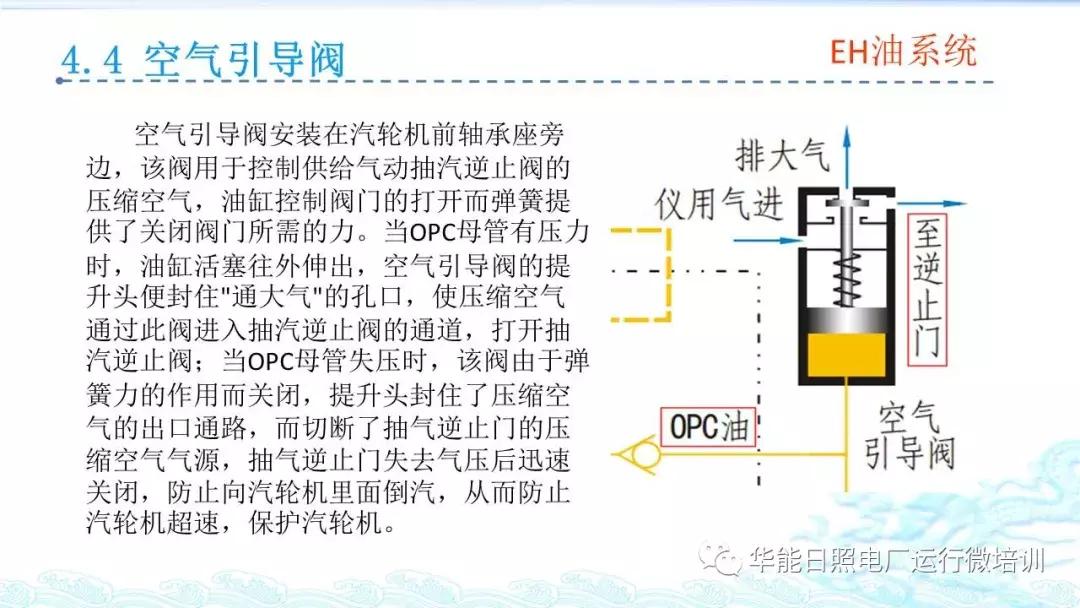 4.4 空气引导阀

EH油系统

空气引导阀安装在汽轮机前轴承座旁边，该阀用于控制供给气动抽汽逆止阀的压缩空气，油缸控制阀门的打开而弹簧提供了关闭阀门所需的力。当OPC母管有压力时，油缸活塞往外伸出，空气引导阀的提升头便封住"通大气"的孔口，使压缩空气通过此阀进入抽汽逆止阀的通道，打开抽汽逆止阀；当OPC母管失压时，该阀由于弹簧力的作用而关闭，提升头封住了压缩空气的出口通路，而切断了抽气逆止门的压缩空气气源，抽气逆止门失去气压后迅速关闭，防止向汽轮机里面倒汽，从而防止汽轮机超速，保护汽轮机。

排大气

仪用气进

至逆止门

OPC油

空气引导阀

华能日照电厂运行微培训